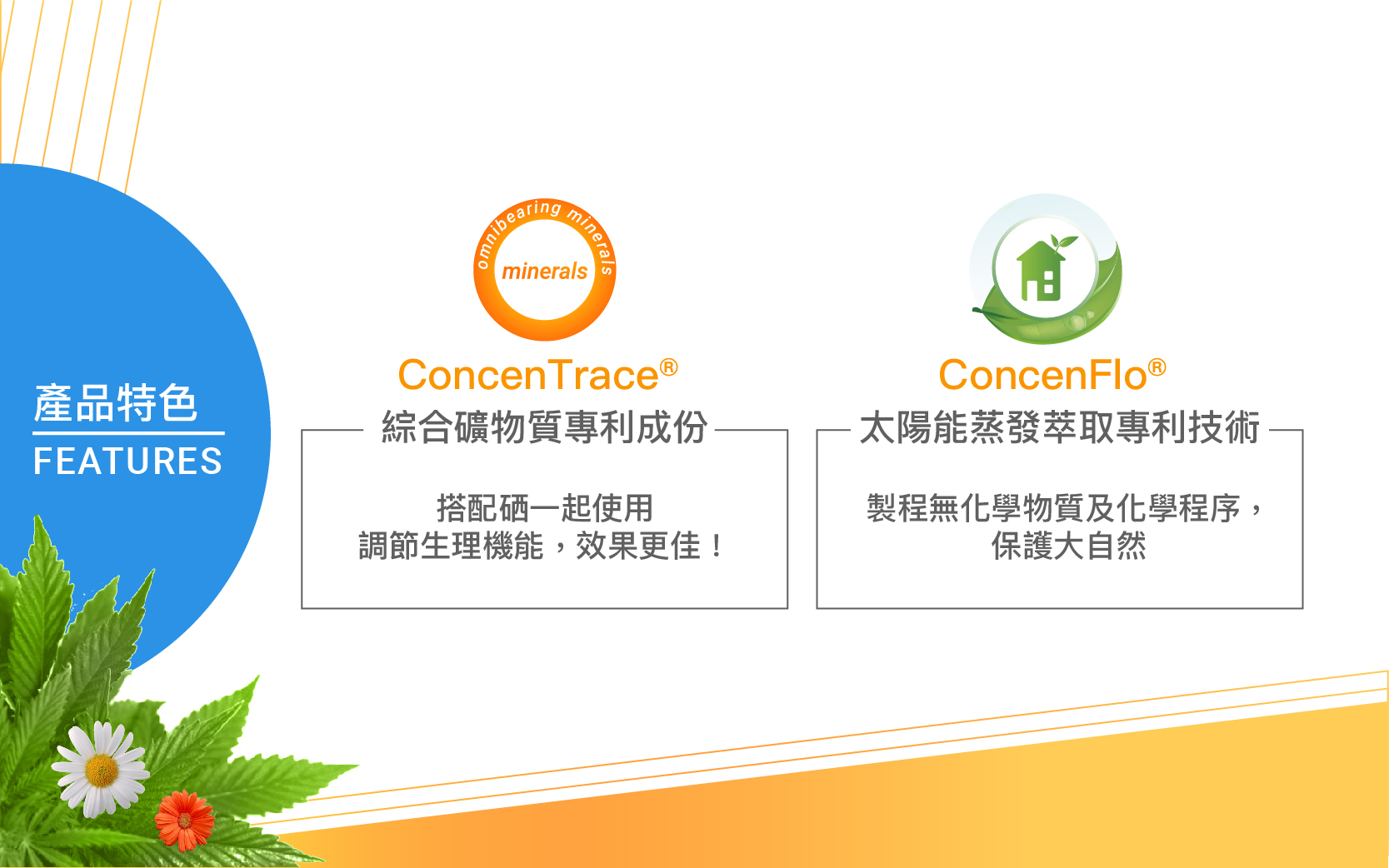 產品特色
FEATURES

omnibearing minerals
minerals

ConcenTrace®
綜合礦物質專利成份

搭配硒一起使用
調節生理機能，效果更佳！

ConcenFlo®
太陽能蒸發萃取專利技術

製程無化學物質及化學程序，
保護大自然